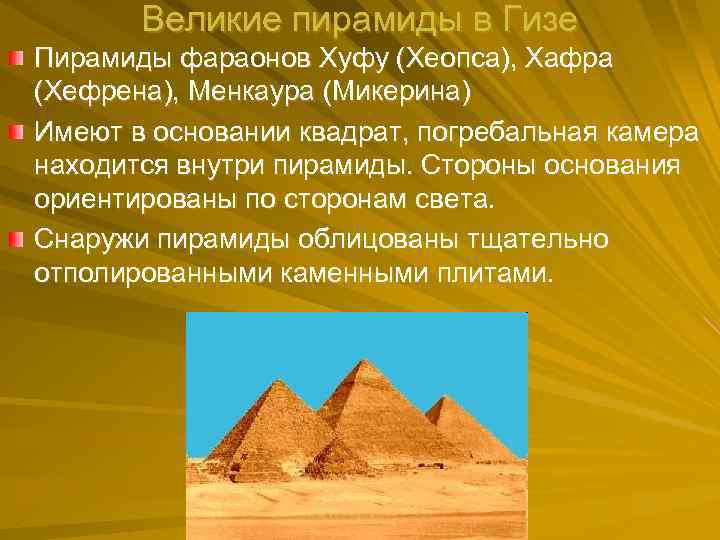 Великие пирамиды в Гизе

Пирамиды фараонов Хуфу (Хеопса), Хафра (Хефрена), Менкаура (Микерина)

Имеют в основании квадрат, погребальная камера находится внутри пирамиды. Стороны основания ориентированы по сторонам света.

Снаружи пирамиды облицованы тщательно отполированными каменными плитами.